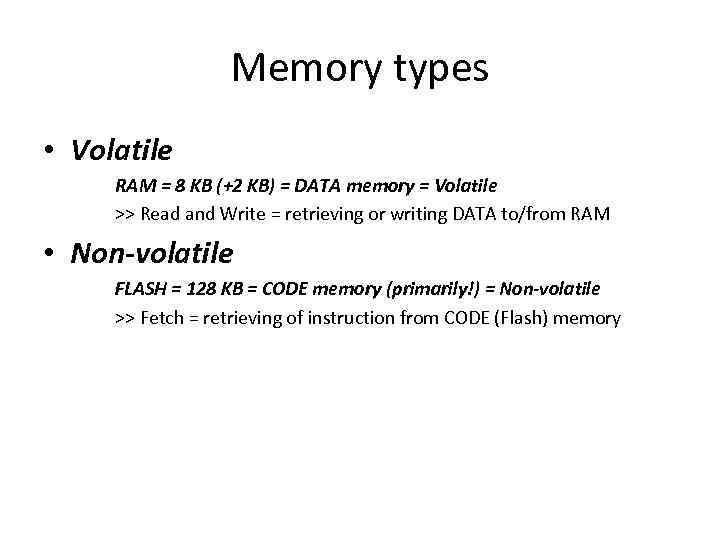 Memory types

• Volatile

RAM = 8 KB (+2 KB) = DATA memory = Volatile

>> Read and Write = retrieving or writing DATA to/from RAM

• Non-volatile

FLASH = 128 KB = CODE memory (primarily!) = Non-volatile

>> Fetch = retrieving of instruction from CODE (Flash) memory